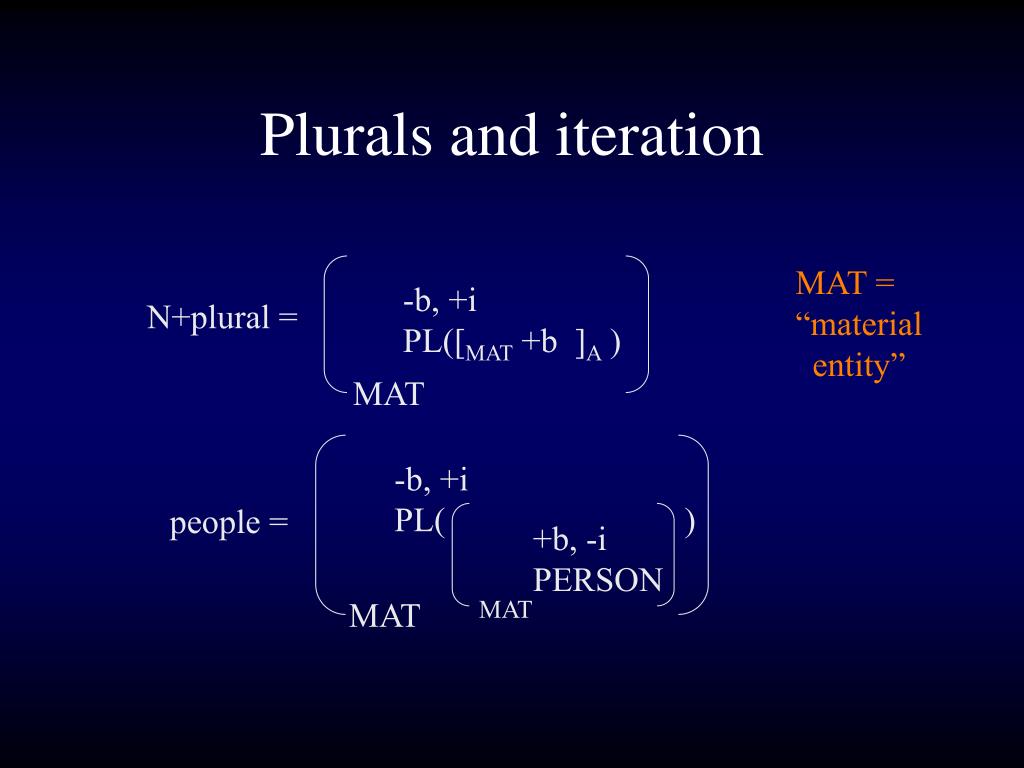 Plurals and iteration

N+plural = -b, +i
PL($[_{MAT}$ +b $]_A$ )
MAT

MAT = “material entity”

people = -b, +i
PL( +b, -i
PERSON
MAT )
MAT